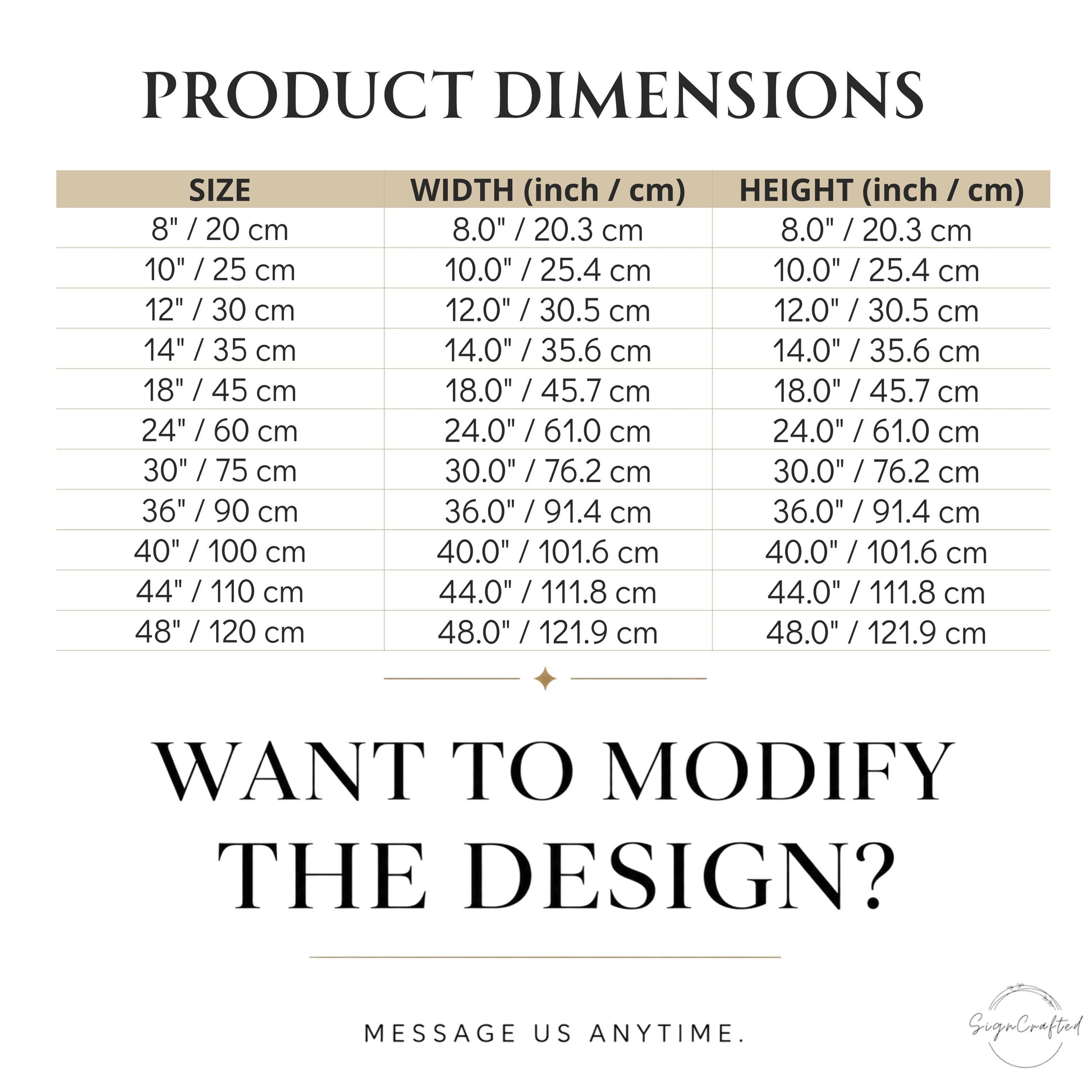 PRODUCT DIMENSIONS

| SIZE | WIDTH (inch / cm) | HEIGHT (inch / cm) |
|---|---|---|
| 8" / 20 cm | 8.0" / 20.3 cm | 8.0" / 20.3 cm |
| 10" / 25 cm | 10.0" / 25.4 cm | 10.0" / 25.4 cm |
| 12" / 30 cm | 12.0" / 30.5 cm | 12.0" / 30.5 cm |
| 14" / 35 cm | 14.0" / 35.6 cm | 14.0" / 35.6 cm |
| 18" / 45 cm | 18.0" / 45.7 cm | 18.0" / 45.7 cm |
| 24" / 60 cm | 24.0" / 61.0 cm | 24.0" / 61.0 cm |
| 30" / 75 cm | 30.0" / 76.2 cm | 30.0" / 76.2 cm |
| 36" / 90 cm | 36.0" / 91.4 cm | 36.0" / 91.4 cm |
| 40" / 100 cm | 40.0" / 101.6 cm | 40.0" / 101.6 cm |
| 44" / 110 cm | 44.0" / 111.8 cm | 44.0" / 111.8 cm |
| 48" / 120 cm | 48.0" / 121.9 cm | 48.0" / 121.9 cm |

WANT TO MODIFY THE DESIGN?

MESSAGE US ANYTIME.

SignCrafted